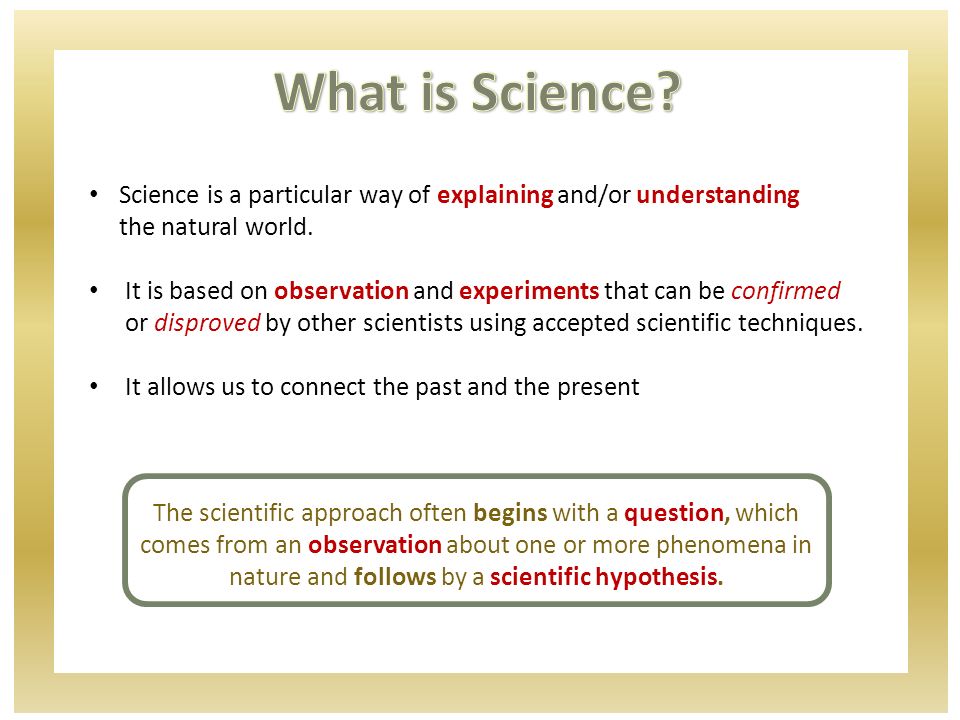 What is Science?

• Science is a particular way of explaining and/or understanding the natural world.

• It is based on observation and experiments that can be confirmed or disproved by other scientists using accepted scientific techniques.

• It allows us to connect the past and the present

The scientific approach often begins with a question, which comes from an observation about one or more phenomena in nature and follows by a scientific hypothesis.